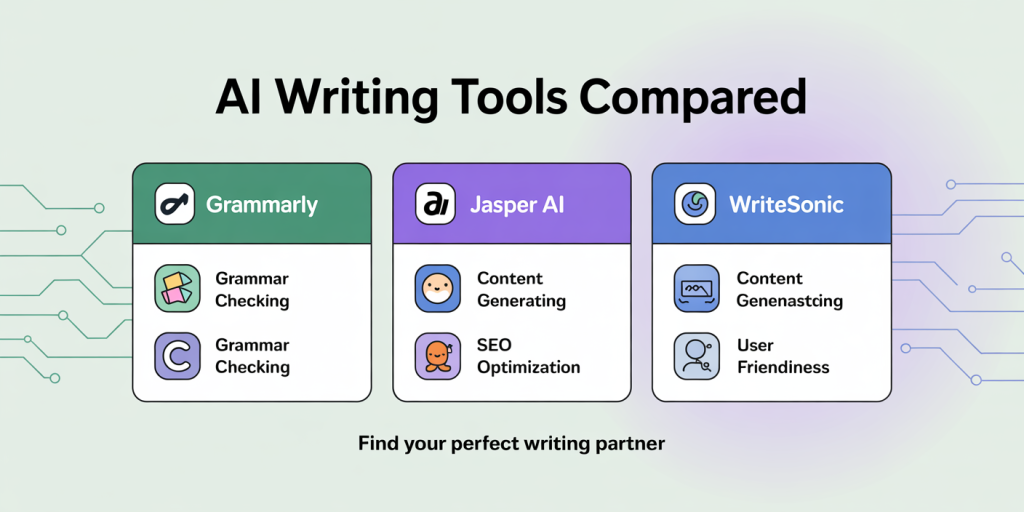 AI Writing Tools Compared

Grammarly

Grammar Checking

Grammar Checking

Jasper AI

Content Generating

SEO Optimization

WriteSonic

Content Genenastcing

User Friendiness

Find your perfect writing partner